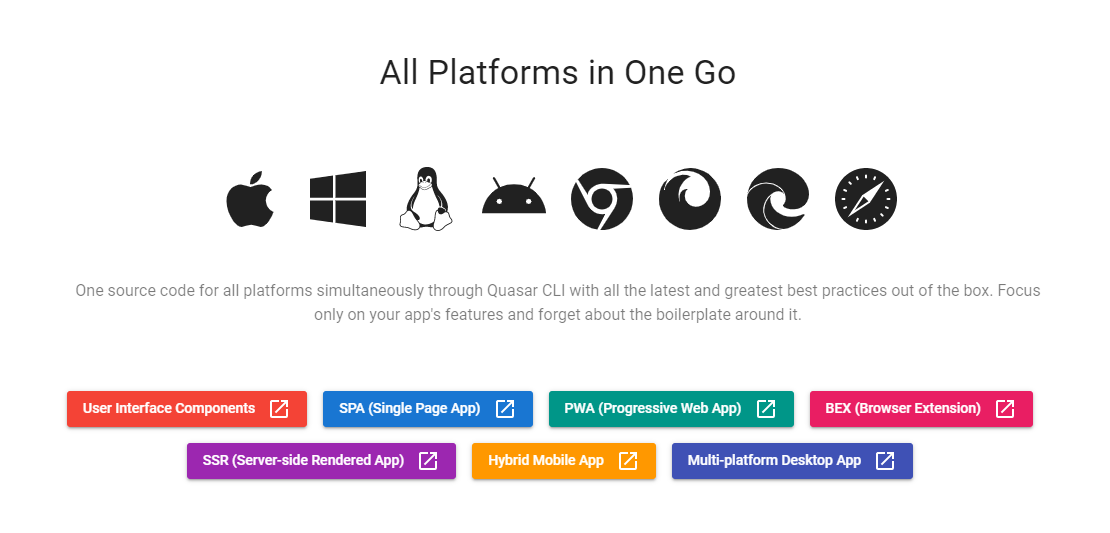 All Platforms in One Go

One source code for all platforms simultaneously through Quasar CLI with all the latest and greatest best practices out of the box. Focus only on your app's features and forget about the boilerplate around it.

User Interface Components

SPA (Single Page App)

PWA (Progressive Web App)

BEX (Browser Extension)

SSR (Server-side Rendered App)

Hybrid Mobile App

Multi-platform Desktop App